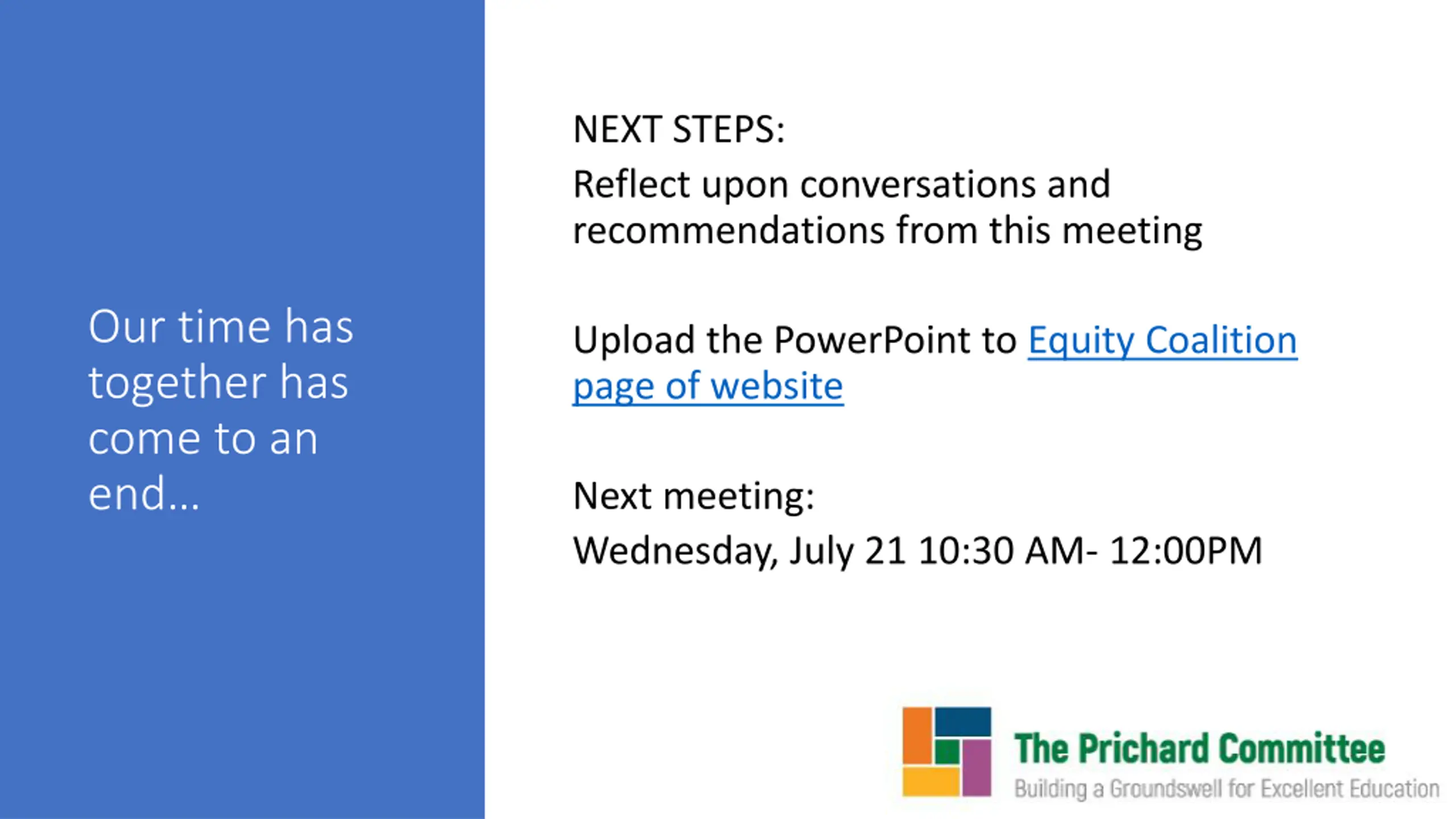 Our time has together has come to an end…

NEXT STEPS:

Reflect upon conversations and recommendations from this meeting

Upload the PowerPoint to Equity Coalition page of website

Next meeting:

Wednesday, July 21 10:30 AM- 12:00PM

The Prichard Committee
Building a Groundswell for Excellent Education